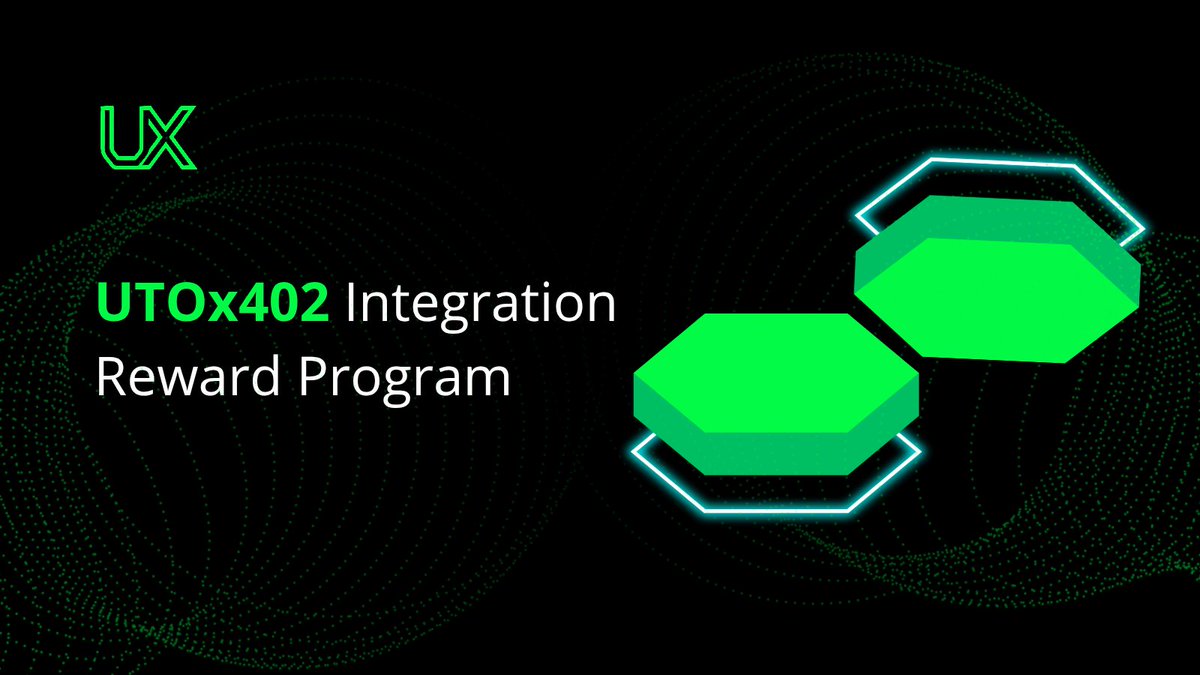 UX

UTOx402 Integration Reward Program